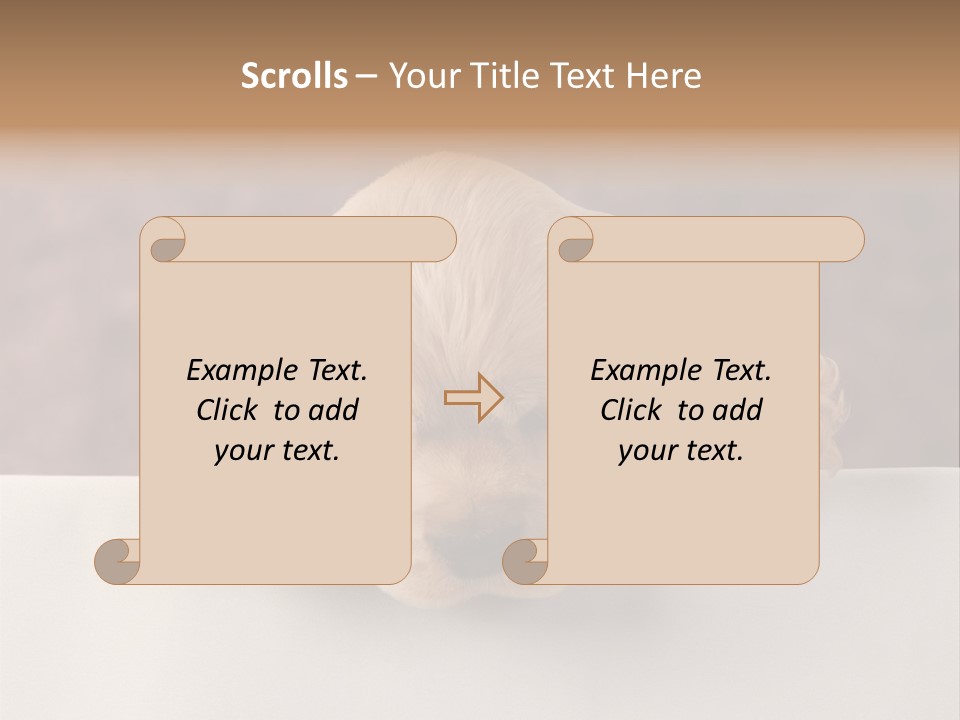 Scrolls – Your Title Text Here

Example Text. Click to add your text.

Example Text. Click to add your text.